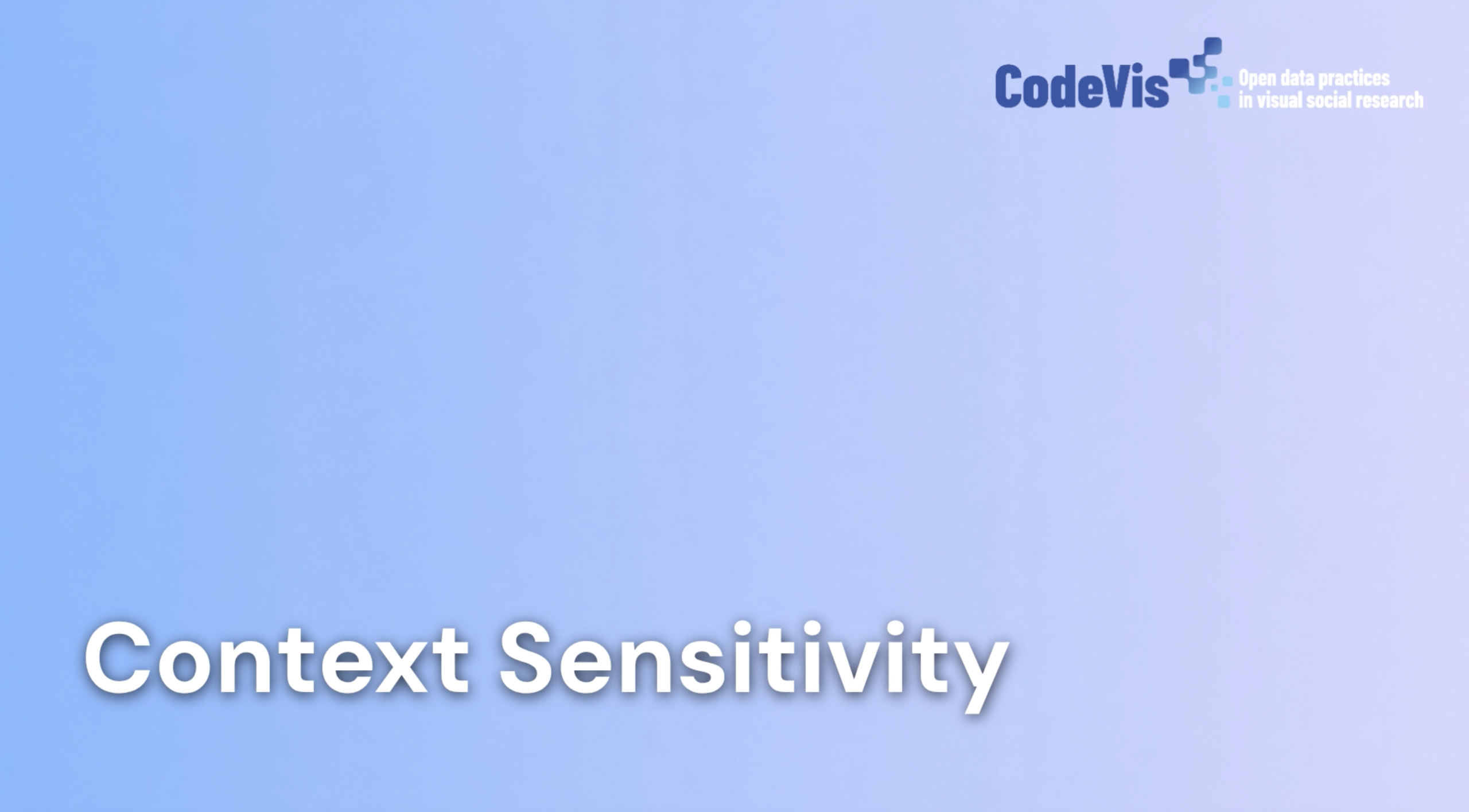 CodeVis
Open data practices
in visual social research

Context Sensitivity